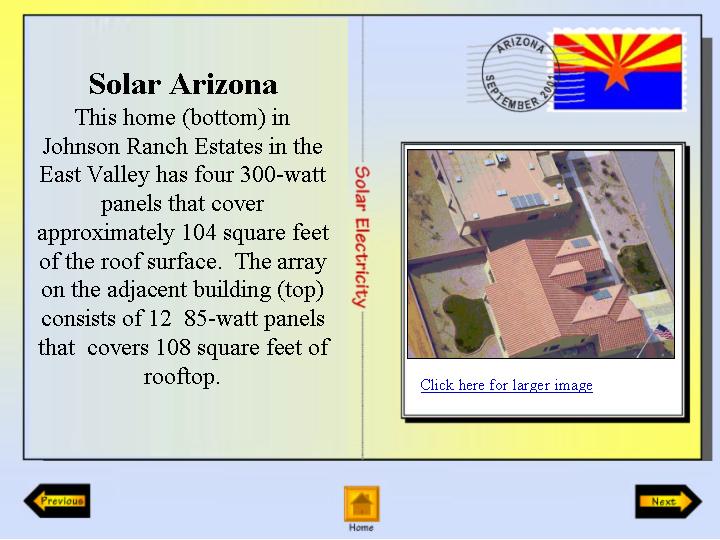 Solar Arizona

This home (bottom) in Johnson Ranch Estates in the East Valley has four 300-watt panels that cover approximately 104 square feet of the roof surface. The array on the adjacent building (top) consists of 12 85-watt panels that covers 108 square feet of rooftop.

Solar Electricity

ARIZONA
SEPTEMBER 2001

Click here for larger image

Previous

Home

Next